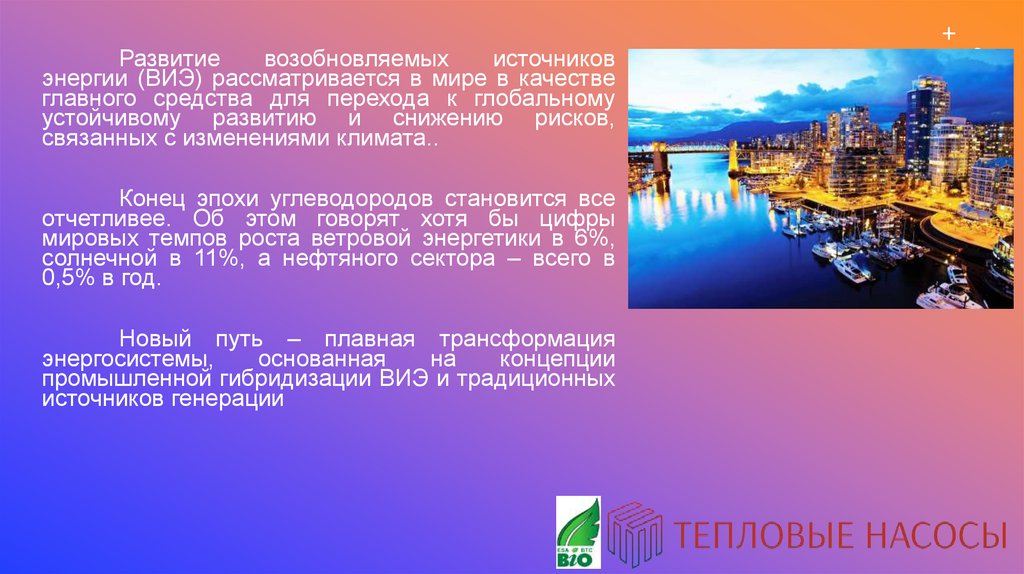 +

Развитие возобновляемых источников энергии (ВИЭ) рассматривается в мире в качестве главного средства для перехода к глобальному устойчивому развитию и снижению рисков, связанных с изменениями климата..

Конец эпохи углеводородов становится все отчетливее. Об этом говорят хотя бы цифры мировых темпов роста ветровой энергетики в 6%, солнечной в 11%, а нефтяного сектора – всего в 0,5% в год.

Новый путь – плавная трансформация энергосистемы, основанная на концепции промышленной гибридизации ВИЭ и традиционных источников генерации

ESA BTC
BIO

ТЕПЛОВЫЕ НАСОСЫ